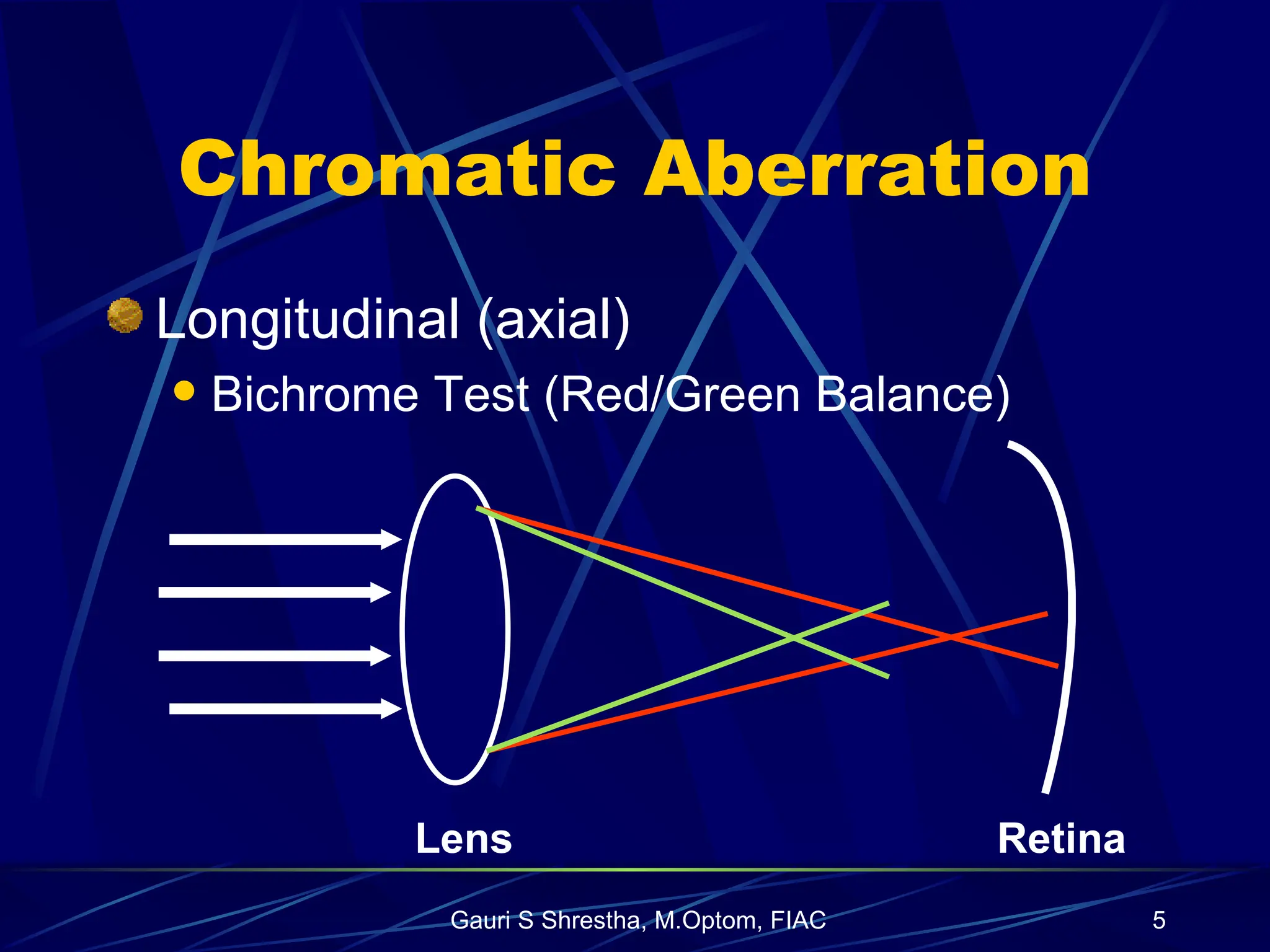 Chromatic Aberration

Longitudinal (axial)

Bichrome Test (Red/Green Balance)

Lens

Retina

Gauri S Shrestha, M.Optom, FIAC

5